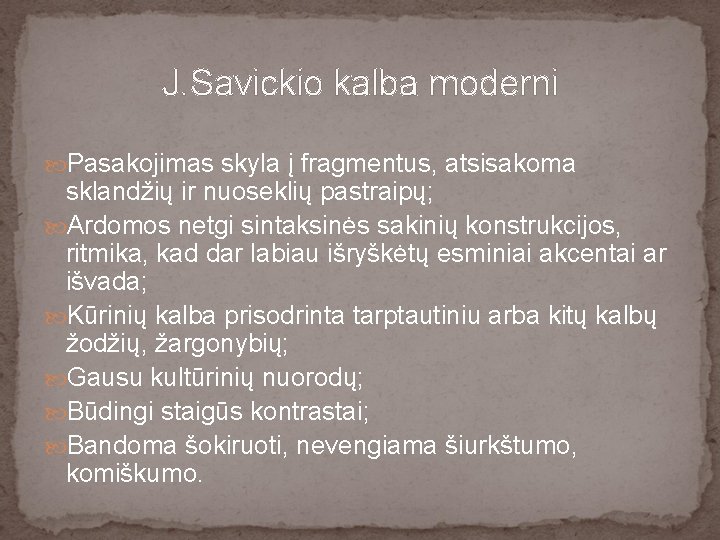 J.Savickio kalba moderni

Pasakojimas skyla į fragmentus, atsisakoma sklandžių ir nuoseklių pastraipų;

Ardomos netgi sintaksinės sakinių konstrukcijos, ritmika, kad dar labiau išryškėtų esminiai akcentai ar išvada;

Kūrinių kalba prisodrinta tarptautiniu arba kitų kalbų žodžių, žargonybių;

Gausu kultūrinių nuorodų;

Būdingi staigūs kontrastai;

Bandoma šokiruoti, nevengiama šiurkštumo, komiškumo.